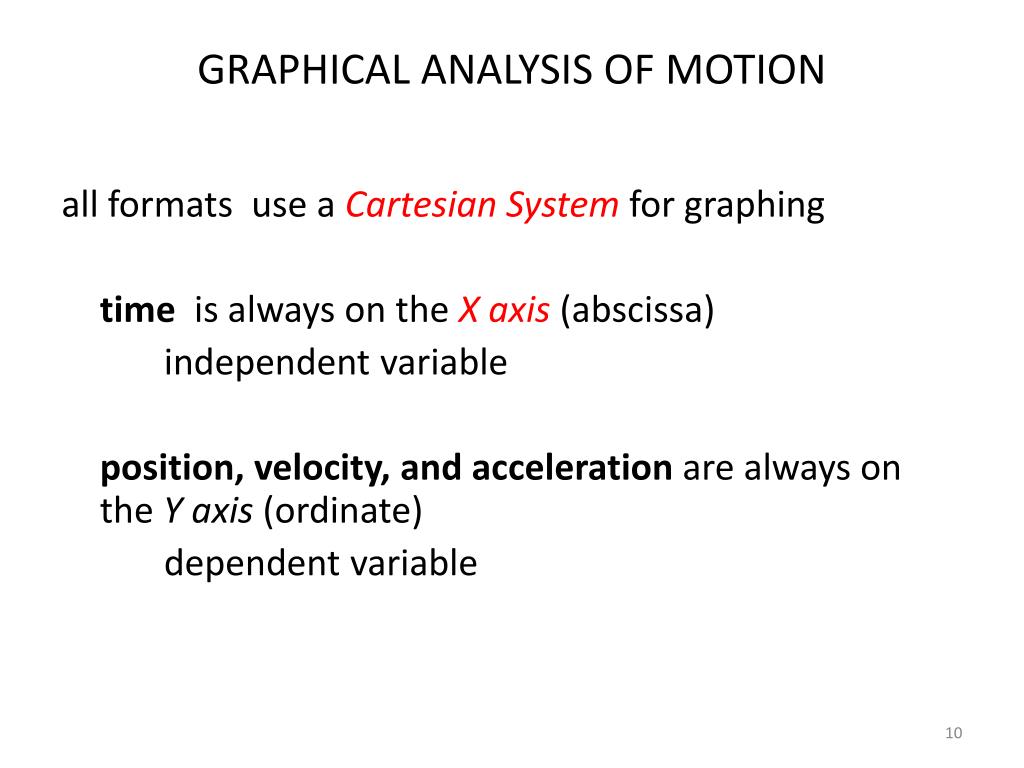 GRAPHICAL ANALYSIS OF MOTION

all formats use a Cartesian System for graphing

time is always on the X axis (abscissa)
independent variable

position, velocity, and acceleration are always on the Y axis (ordinate)
dependent variable

10